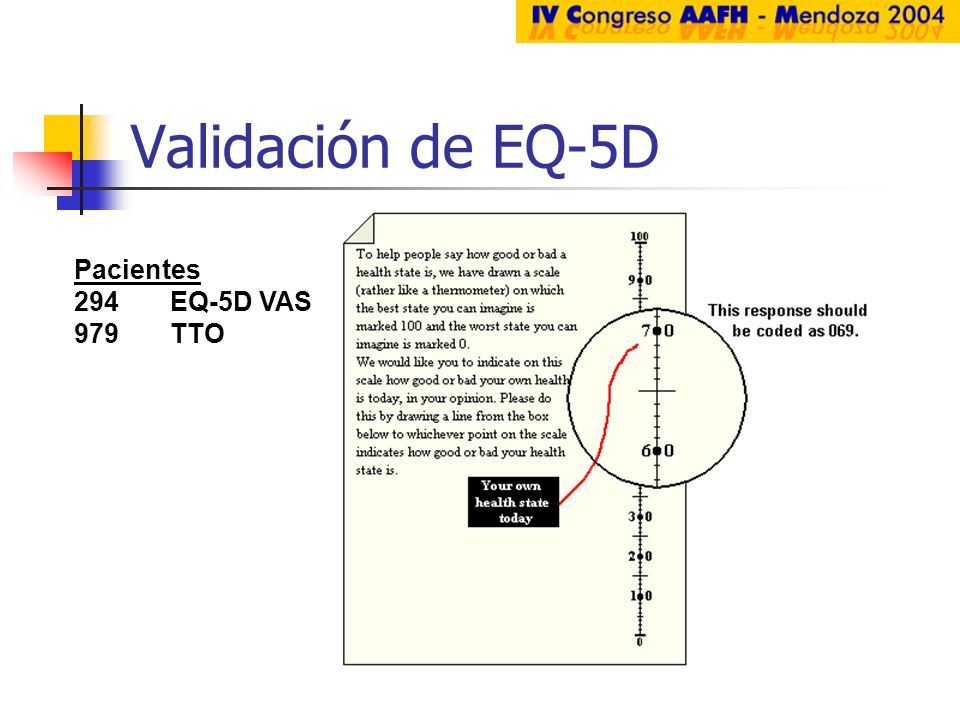 IV Congreso AAFH - Mendoza 2004

Validación de EQ-5D

Pacientes
294 EQ-5D VAS
979 TTO

To help people say how good or bad a health state is, we have drawn a scale (rather like a thermometer) on which the best state you can imagine is marked 100 and the worst state you can imagine is marked 0.
We would like you to indicate on this scale how good or bad your own health is today, in your opinion. Please do this by drawing a line from the box below to whichever point on the scale indicates how good or bad your health state is.

Your own health state today

100
90
70
60
30
20
10
0

This response should be coded as 069.